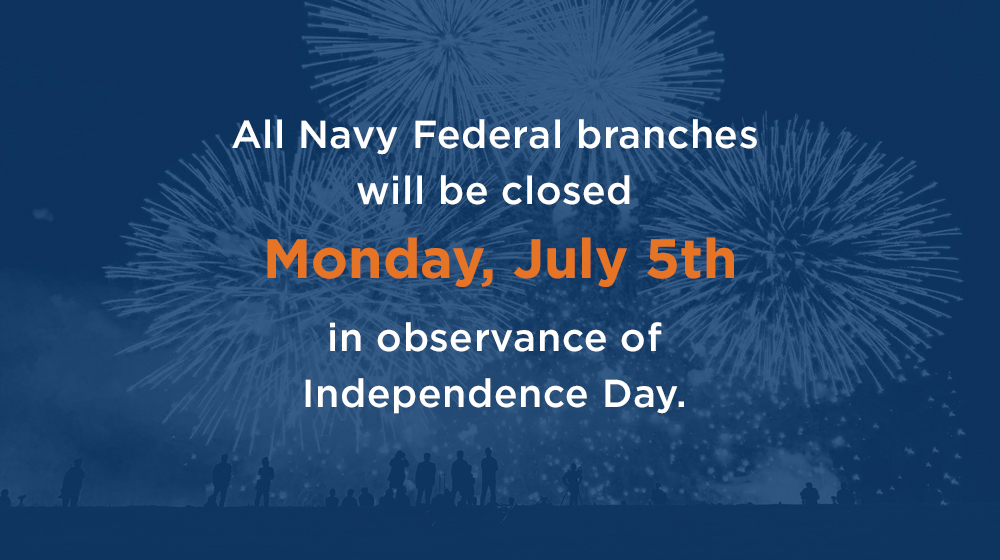 All Navy Federal branches will be closed

Monday, July 5th

in observance of Independence Day.